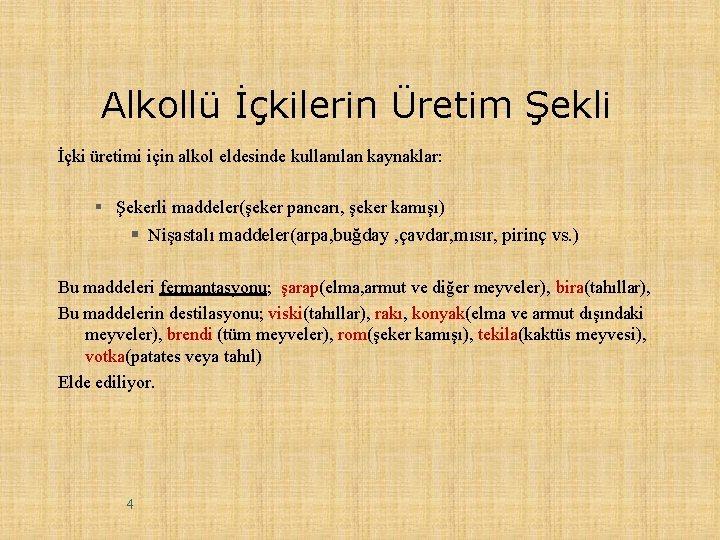 Alkollü İçkilerin Üretim Şekli

İçki üretimi için alkol eldesinde kullanılan kaynaklar:

▪ Şekerli maddeler(şeker pancarı, şeker kamışı)
▪ Nişastalı maddeler(arpa,buğday ,çavdar,mısır, pirinç vs.)

Bu maddeleri fermantasyonu; şarap(elma,armut ve diğer meyveler), bira(tahıllar),
Bu maddelerin destilasyonu; viski(tahıllar), rakı, konyak(elma ve armut dışındaki meyveler), brendi (tüm meyveler), rom(şeker kamışı), tekila(kaktüs meyvesi), votka(patates veya tahıl)
Elde ediliyor.

4